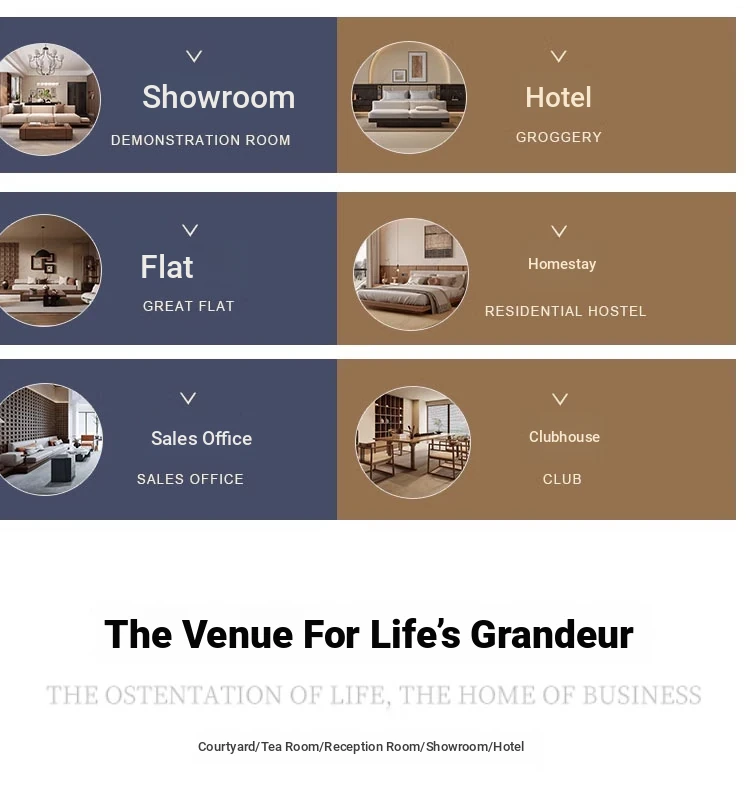 Showroom
DEMONSTRATION ROOM

Hotel
GROGGERY

Flat
GREAT FLAT

Homestay
RESIDENTIAL HOSTEL

Sales Office
SALES OFFICE

Clubhouse
CLUB

The Venue For Life's Grandeur

THE OSTENTATION OF LIFE, THE HOME OF BUSINESS

Courtyard/Tea Room/Reception Room/Showroom/Hotel